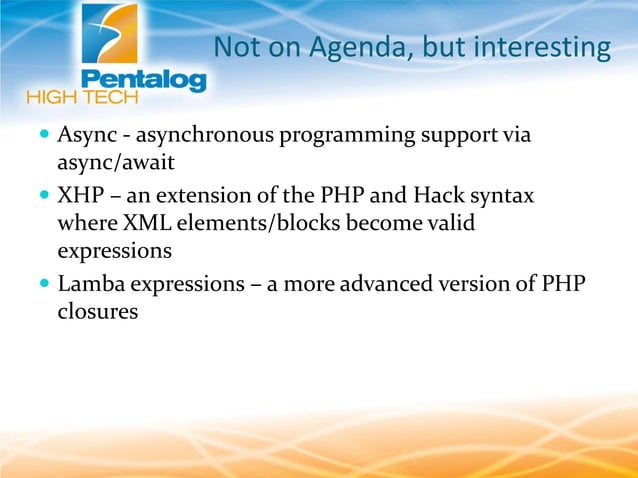 Pentalog
HIGH TECH

Not on Agenda, but interesting

- Async - asynchronous programming support via async/await
- XHP – an extension of the PHP and Hack syntax where XML elements/blocks become valid expressions
- Lamba expressions – a more advanced version of PHP closures